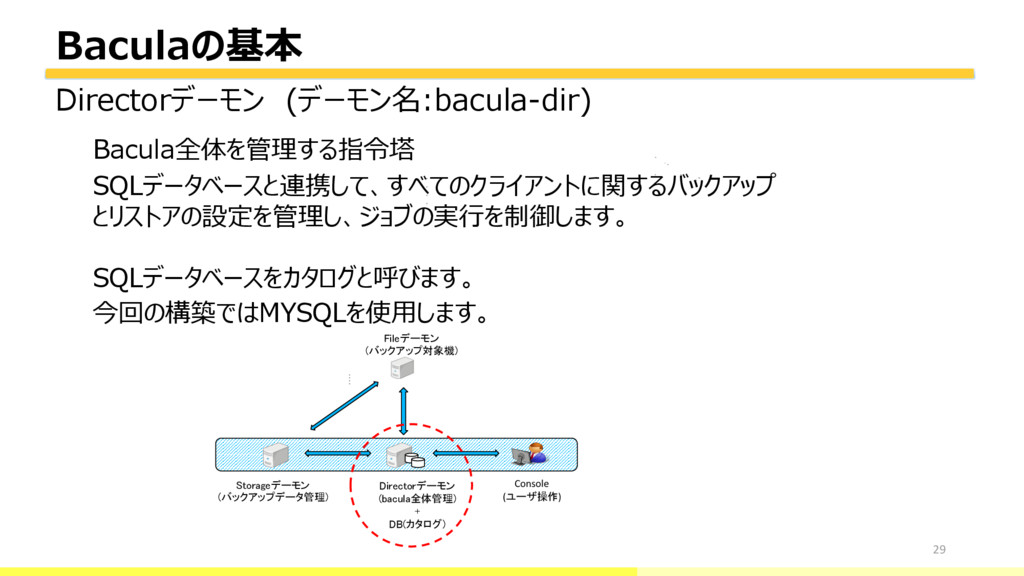 Baculaの基本

Directorデーモン (デーモン名:bacula-dir)

Bacula全体を管理する指令塔

SQLデータベースと連携して、すべてのクライアントに関するバックアップとリストアの設定を管理し、ジョブの実行を制御します。

SQLデータベースをカタログと呼びます。

今回の構築ではMYSQLを使用します。

Fileデーモン
(バックアップ対象機)

Storageデーモン
(バックアップデータ管理)

Directorデーモン
(bacula全体管理)
+
DB(カタログ)

Console
(ユーザ操作)

29